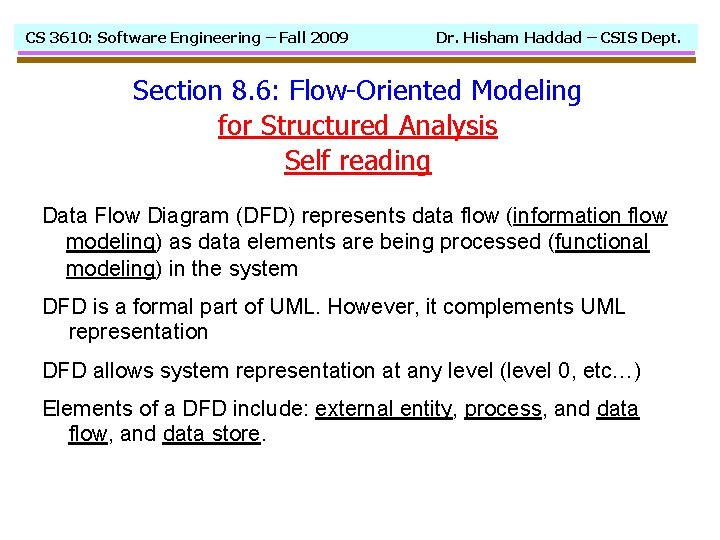 CS 3610: Software Engineering – Fall 2009

Dr. Hisham Haddad – CSIS Dept.

Section 8.6: Flow-Oriented Modeling
for Structured Analysis
Self reading

Data Flow Diagram (DFD) represents data flow (information flow modeling) as data elements are being processed (functional modeling) in the system

DFD is a formal part of UML. However, it complements UML representation

DFD allows system representation at any level (level 0, etc…)

Elements of a DFD include: external entity, process, and data flow, and data store.